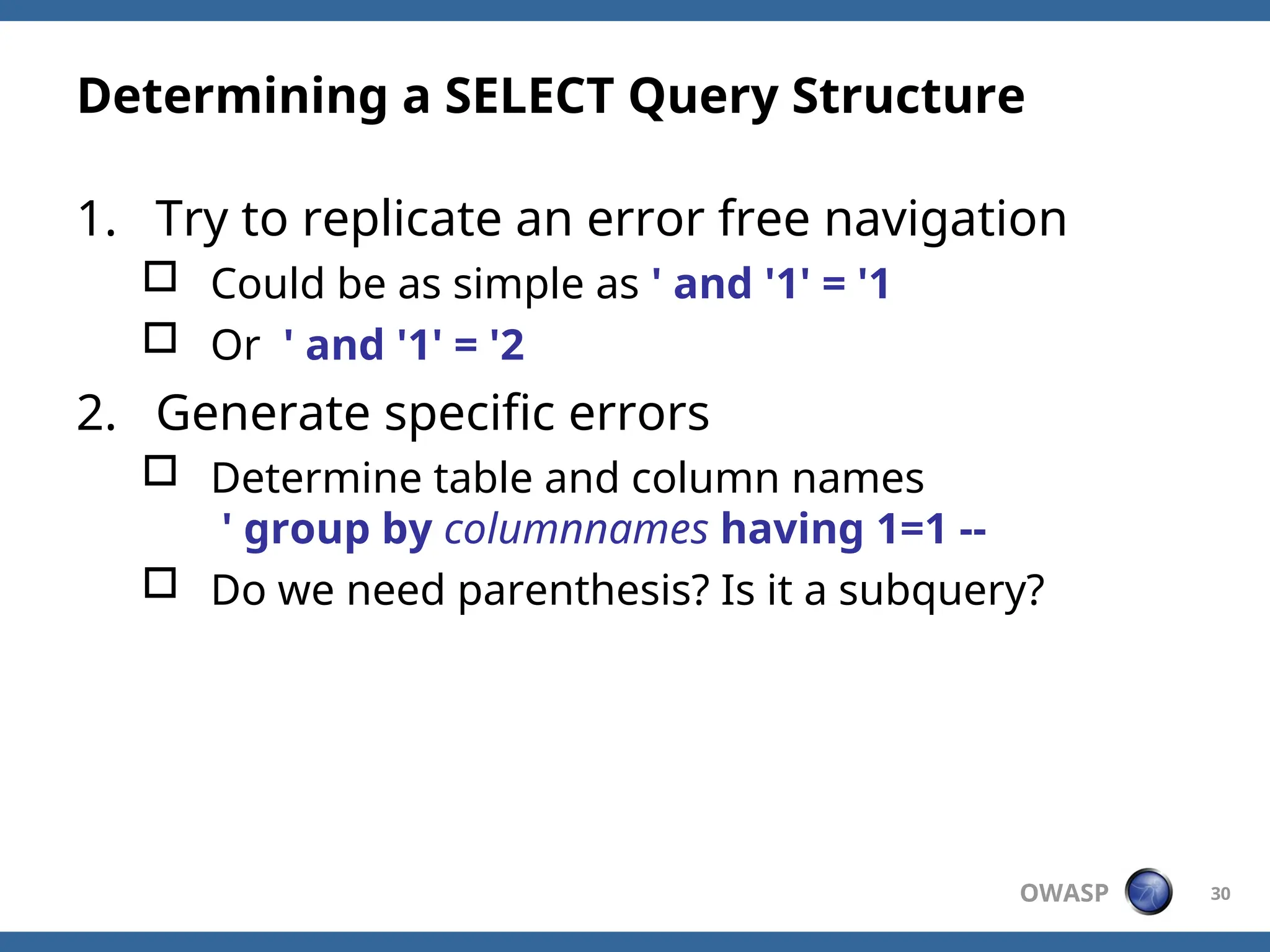 Determining a SELECT Query Structure

1. Try to replicate an error free navigation

☐ Could be as simple as ' and '1' = '1

☐ Or ' and '1' = '2

2. Generate specific errors

☐ Determine table and column names
' group by columnnames having 1=1 --

☐ Do we need parenthesis? Is it a subquery?

OWASP 30